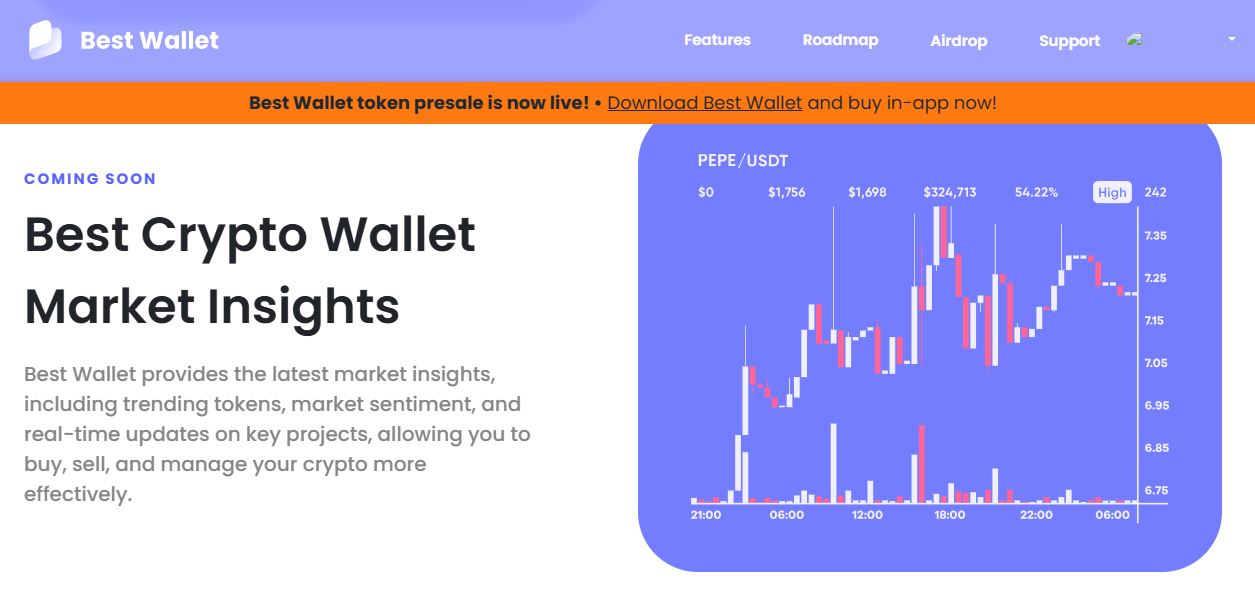 Best Wallet

Features Roadmap Airdrop Support

Best Wallet token presale is now live! • Download Best Wallet and buy in-app now!

COMING SOON

Best Crypto Wallet Market Insights

Best Wallet provides the latest market insights, including trending tokens, market sentiment, and real-time updates on key projects, allowing you to buy, sell, and manage your crypto more effectively.

PEPE/USDT

$0 $1,756 $1,698 $324,713 54.22% High 242

7.35
7.25
7.15
7.05
6.95
6.85
6.75

21:00 06:00 12:00 18:00 22:00 06:00